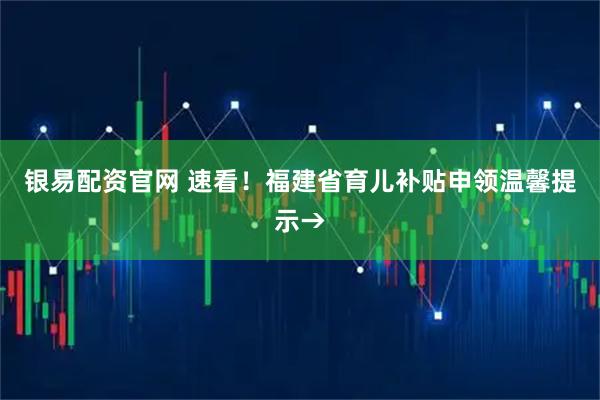 银易配资官网 速看！福建省育儿补贴申领温馨提示→